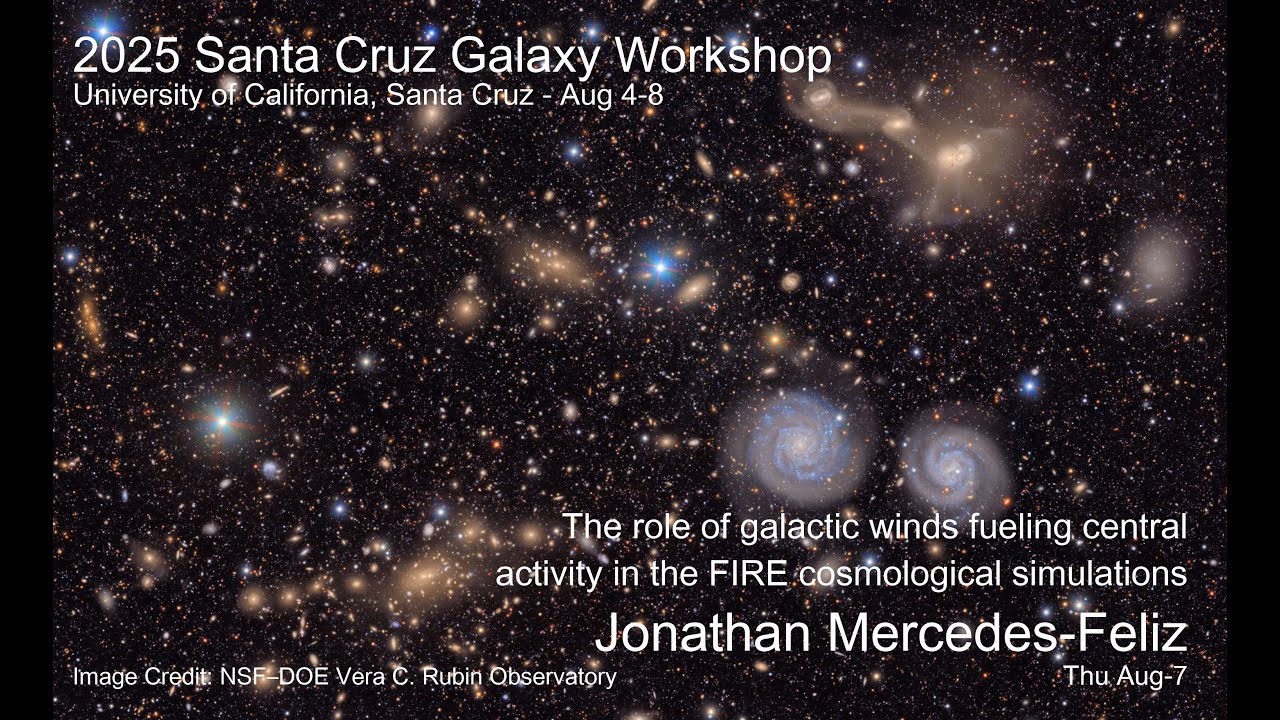 2025 Santa Cruz Galaxy Workshop
University of California, Santa Cruz - Aug 4-8

The role of galactic winds fueling central activity in the FIRE cosmological simulations

Jonathan Mercedes-Feliz

Image Credit: NSF–DOE Vera C. Rubin Observatory

Thu Aug-7